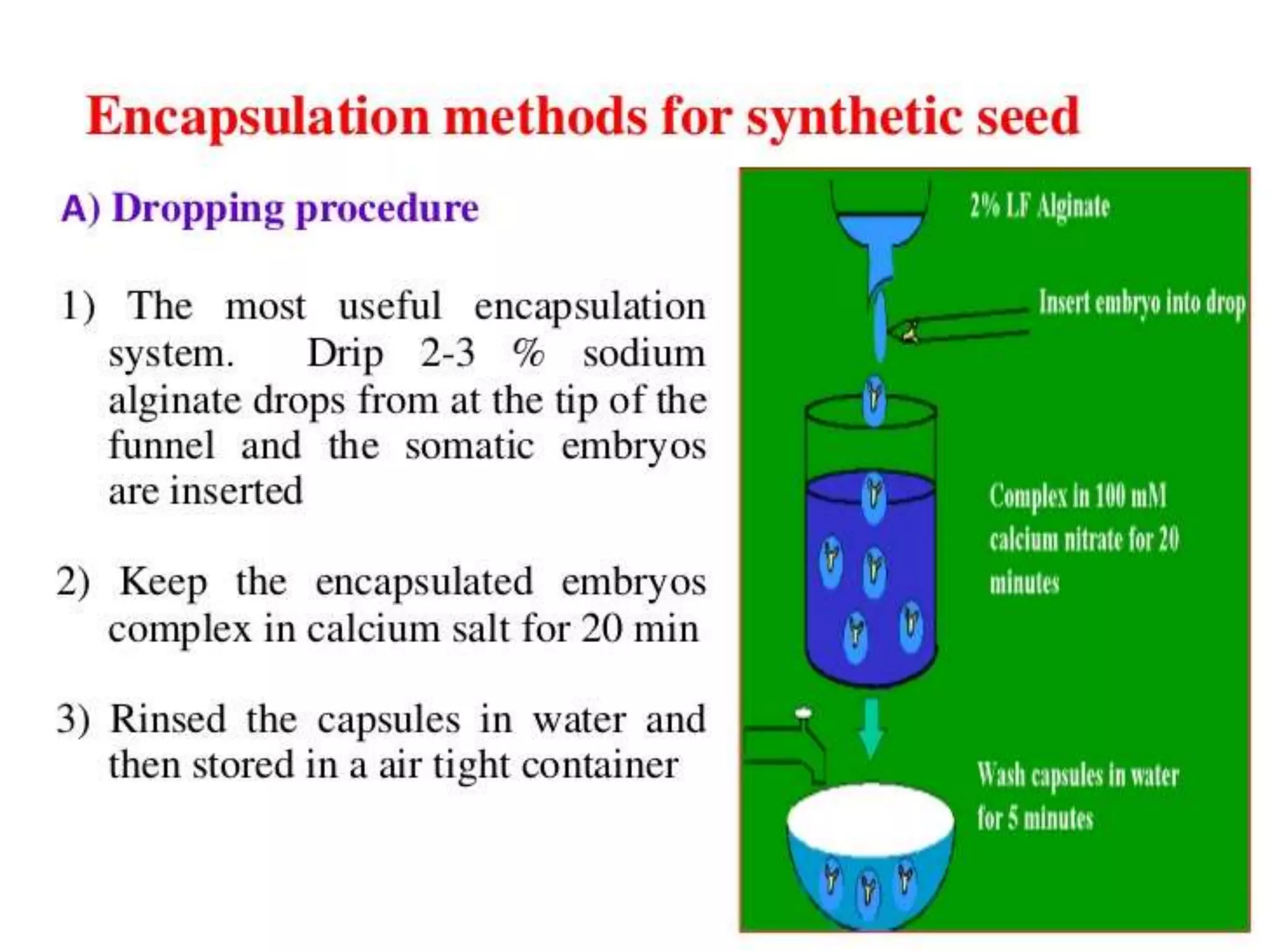 Encapsulation methods for synthetic seed

A) Dropping procedure

1) The most useful encapsulation system. Drip 2-3 % sodium alginate drops from at the tip of the funnel and the somatic embryos are inserted

2) Keep the encapsulated embryos complex in calcium salt for 20 min

3) Rinsed the capsules in water and then stored in a air tight container

2% LF Alginate

Insert embryo into drop

Complex in 100 mM calcium nitrate for 20 minutes

Wash capsules in water for 5 minutes